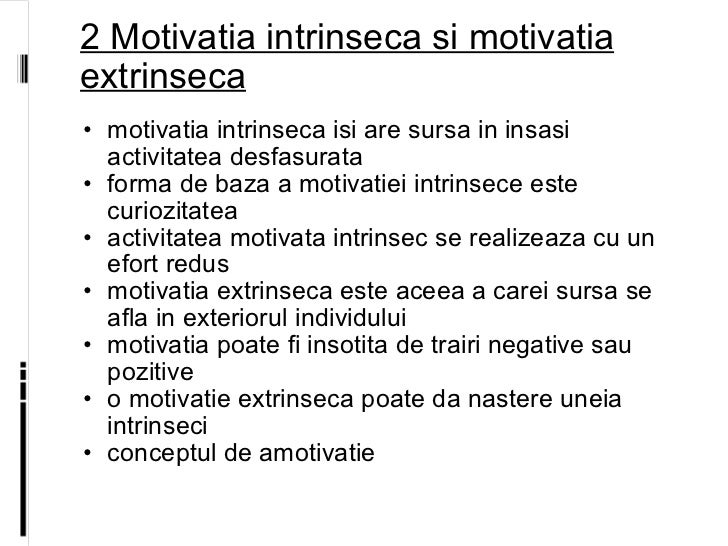 2 Motivatia intrinseca si motivatia extrinseca

• motivatia intrinseca isi are sursa in insasi activitatea desfasurata
• forma de baza a motivatiei intrinsece este curiozitatea
• activitatea motivata intrinsec se realizeaza cu un efort redus
• motivatia extrinseca este aceea a carei sursa se afla in exteriorul individului
• motivatia poate fi insotita de trairi negative sau pozitive
• o motivatie extrinseca poate da nastere uneia intrinseci
• conceptul de amotivatie